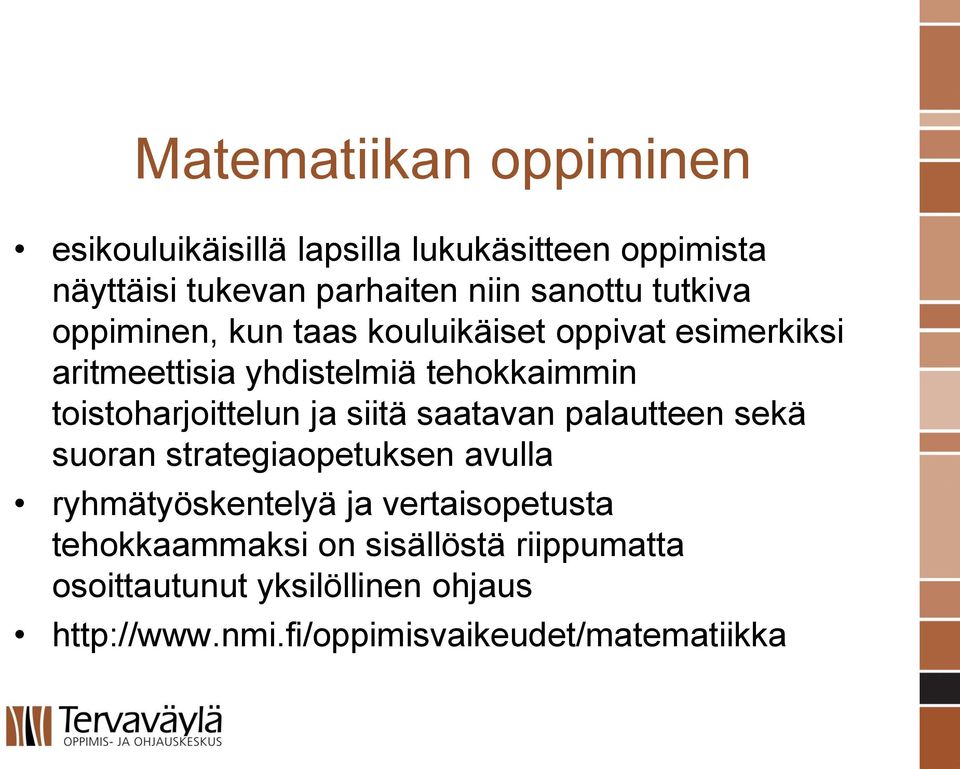 Matematiikan oppiminen

• esikouluikäisillä lapsilla lukukäsitteen oppimista näyttäisi tukevan parhaiten niin sanottu tutkiva oppiminen, kun taas kouluikäiset oppivat esimerkiksi aritmeettisia yhdistelmiä tehokkaimmin toistoharjoittelun ja siitä saatavan palautteen sekä suoran strategiaopetuksen avulla
• ryhmätyöskentelyä ja vertaisopetusta tehokkaammaksi on sisällöstä riippumatta osoittautunut yksilöllinen ohjaus
• http://www.nmi.fi/oppimisvaikeudet/matematiikka

Tervaväylä
OPPIMIS- JA OHJAUSKESKUS